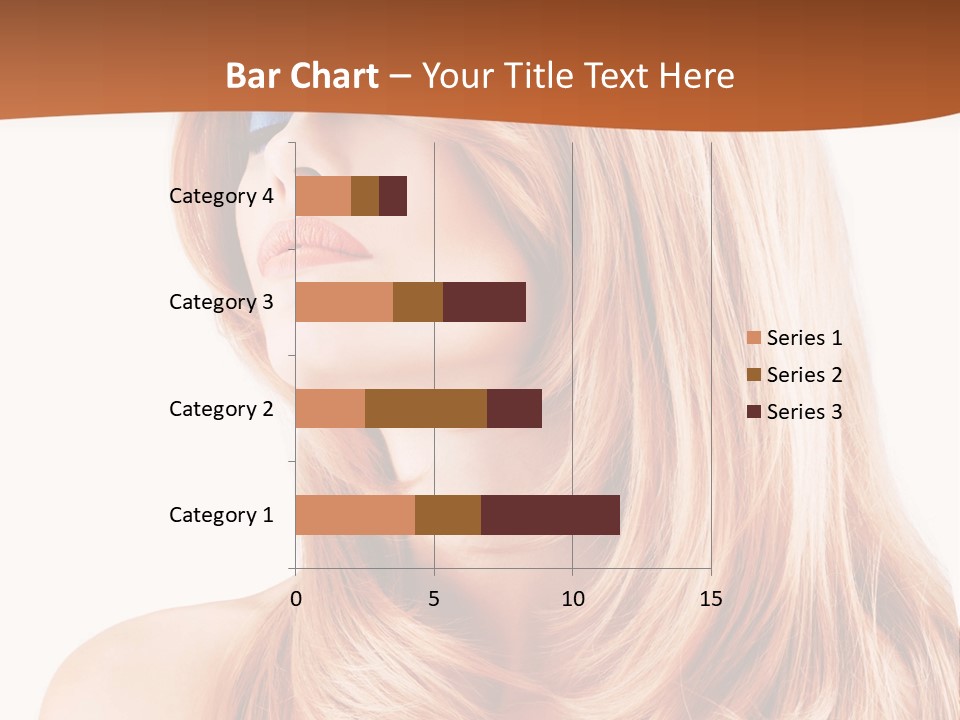 Bar Chart – Your Title Text Here

Category 4
Category 3
Category 2
Category 1

0
5
10
15

Series 1
Series 2
Series 3